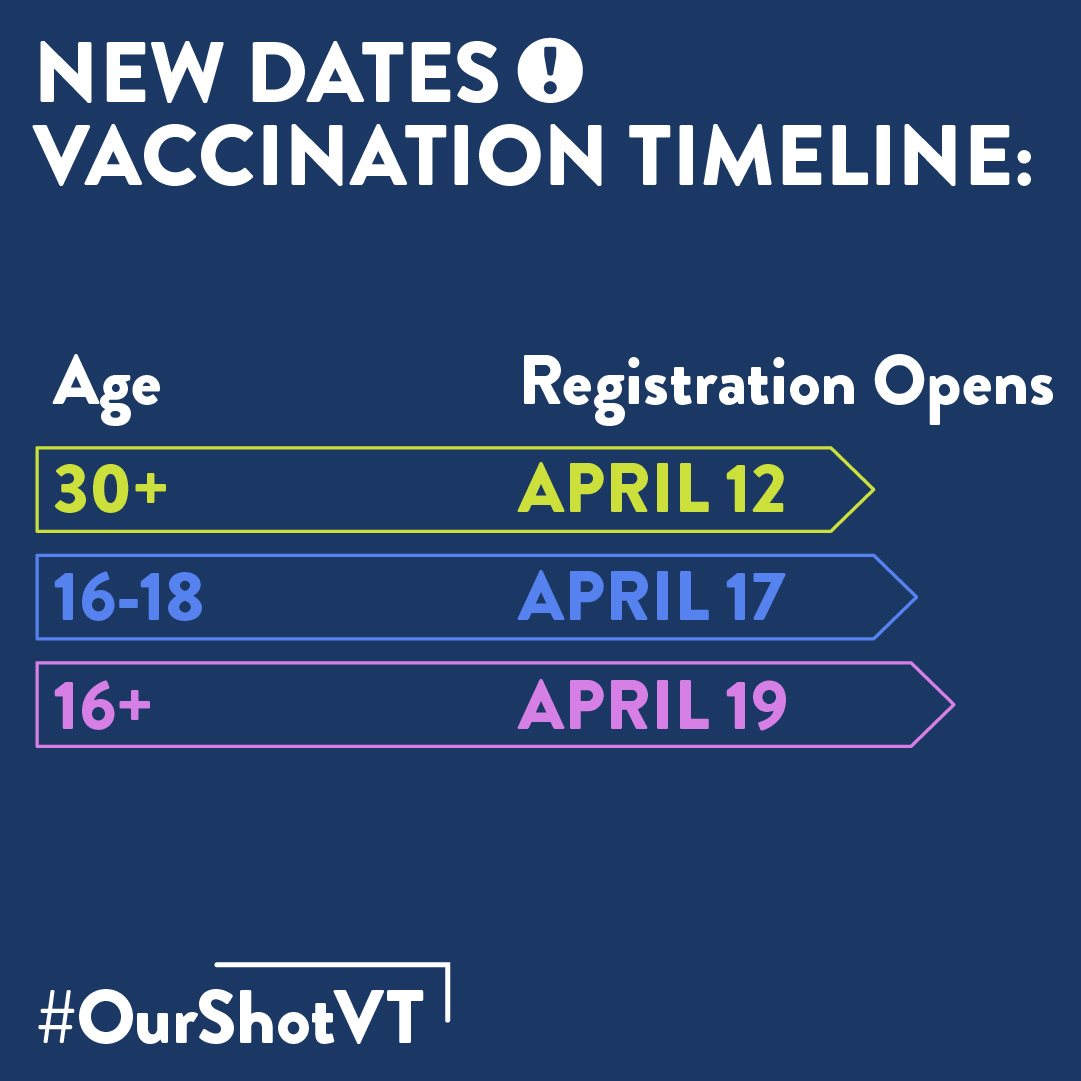 NEW DATES !
VACCINATION TIMELINE:

| Age | Registration Opens |
|---|---|
| 30+ | APRIL 12 |
| 16-18 | APRIL 17 |
| 16+ | APRIL 19 |

#OurShotVT